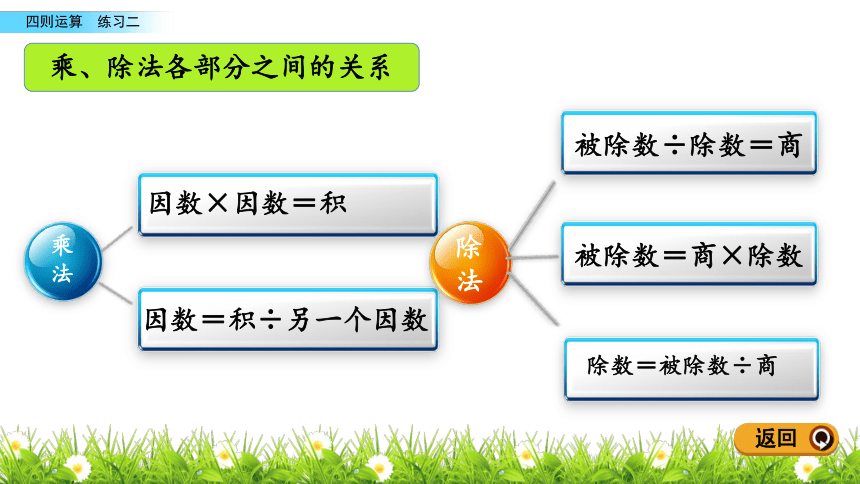 四则运算　练习二

乘、除法各部分之间的关系

乘法

因数×因数＝积

因数＝积÷另一个因数

除法

被除数÷除数＝商

被除数＝商×除数

除数＝被除数÷商

返回